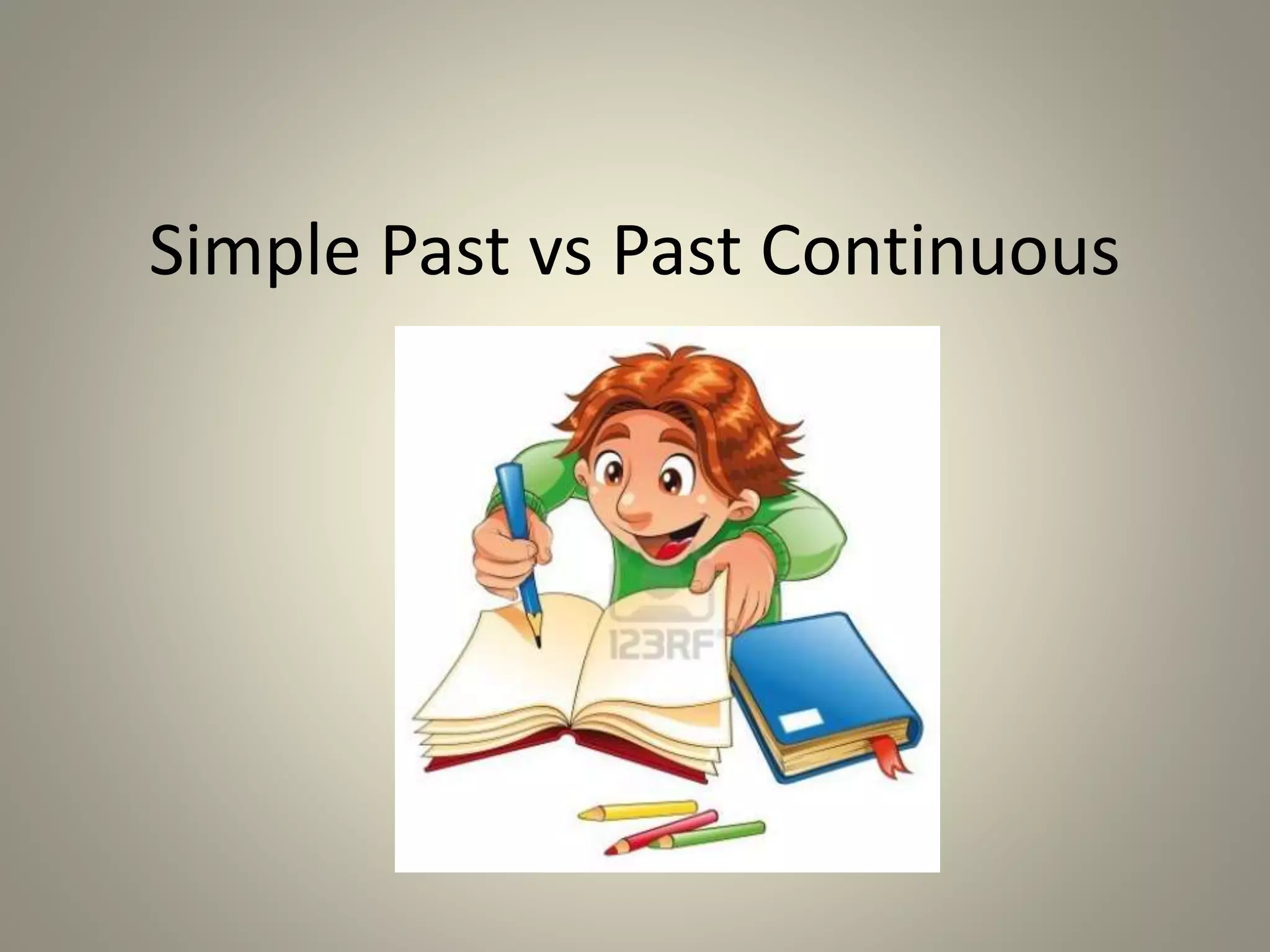 Simple Past vs Past Continuous

123RF